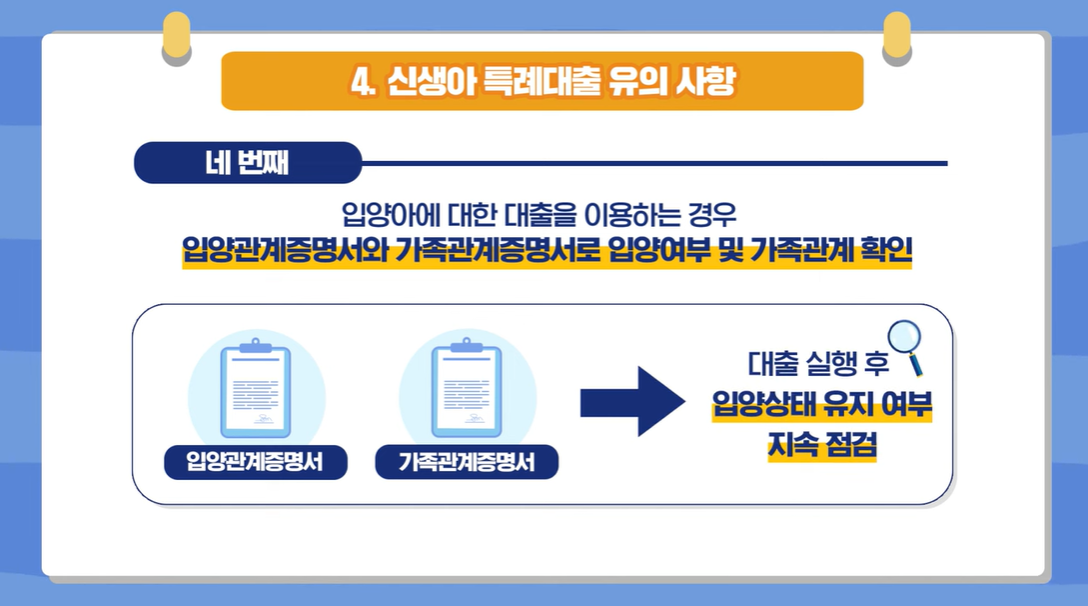 4. 신생아 특례대출 유의 사항

네 번째

입양아에 대한 대출을 이용하는 경우
입양관계증명서와 가족관계증명서로 입양여부 및 가족관계 확인

입양관계증명서

가족관계증명서

대출 실행 후
입양상태 유지 여부
지속 점검